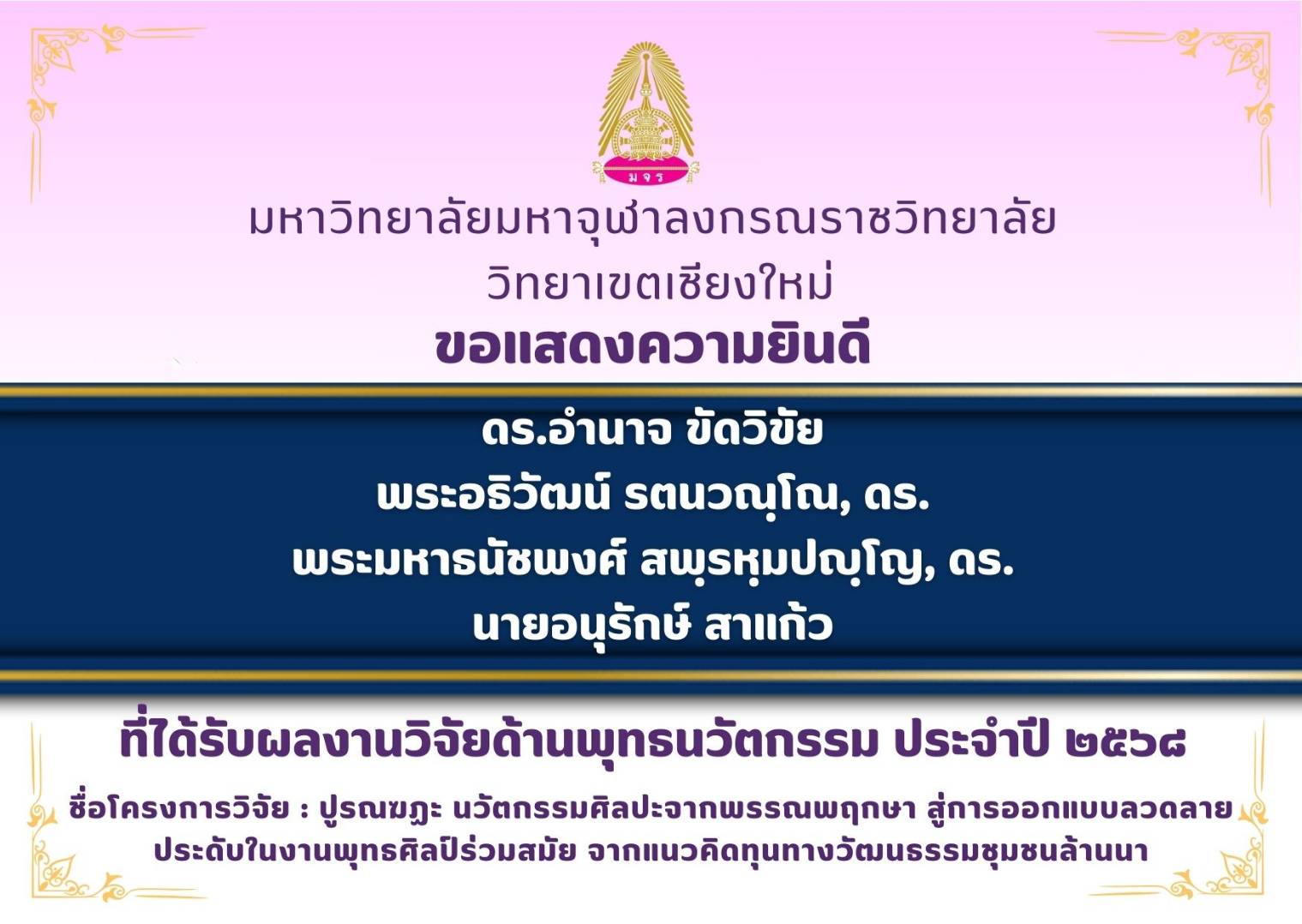 มจร

มหาวิทยาลัยมหาจุฬาลงกรณราชวิทยาลัย
วิทยาเขตเชียงใหม่
ขอแสดงความยินดี

ดร.อำนาจ ขัดวิชัย
พระอธิวัฒน์ รตนวณฺโณ, ดร.
พระมหาธนัชพงศ์ สพฺรหฺมปญฺโญ, ดร.
นายอนุรักษ์ สาแก้ว

ที่ได้รับผลงานวิจัยด้านพุทธนวัตกรรม ประจำปี ๒๕๖๘

ชื่อโครงการวิจัย : ปูรณฆฏะ นวัตกรรมศิลปะจากพรรณพฤกษา สู่การออกแบบลวดลายประดับในงานพุทธศิลป์ร่วมสมัย จากแนวคิดทุนทางวัฒนธรรมชุมชนล้านนา